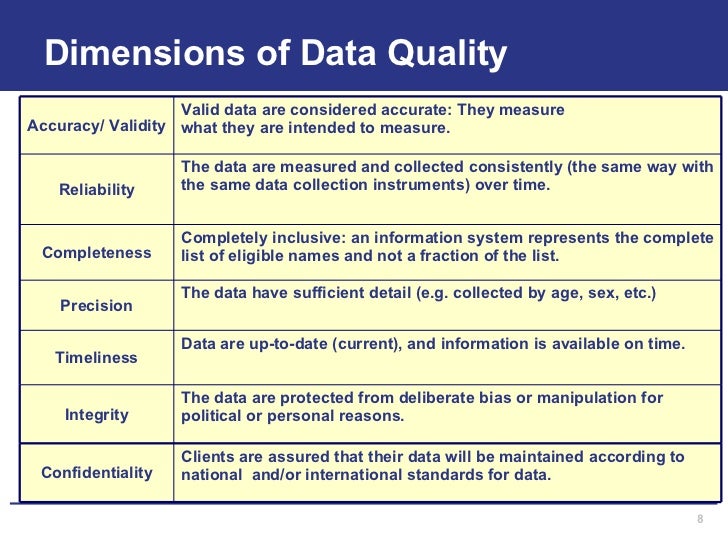 Dimensions of Data Quality

| | |
|---|---|
| Accuracy/ Validity | Valid data are considered accurate: They measure what they are intended to measure. |
| Reliability | The data are measured and collected consistently (the same way with the same data collection instruments) over time. |
| Completeness | Completely inclusive: an information system represents the complete list of eligible names and not a fraction of the list. |
| Precision | The data have sufficient detail (e.g. collected by age, sex, etc.) |
| Timeliness | Data are up-to-date (current), and information is available on time. |
| Integrity | The data are protected from deliberate bias or manipulation for political or personal reasons. |
| Confidentiality | Clients are assured that their data will be maintained according to national and/or international standards for data. |

8